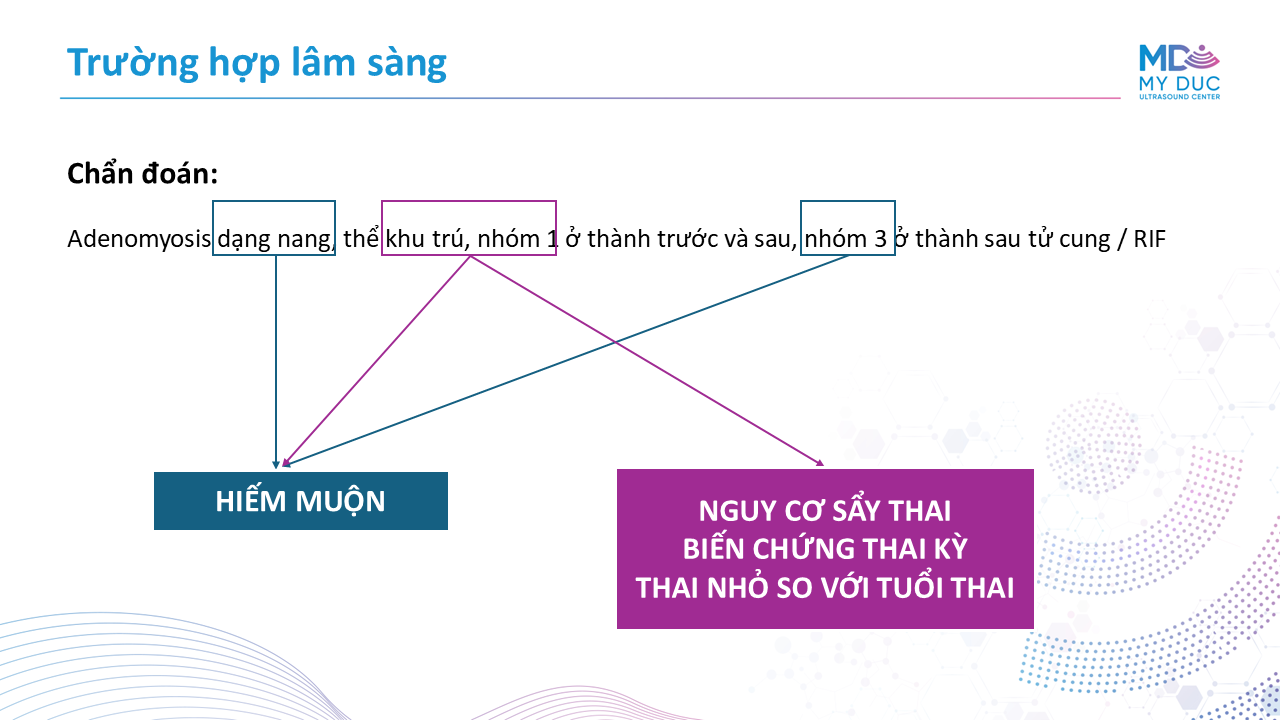 Trường hợp lâm sàng

MD
MY DUC
ULTRASOUND CENTER

Chẩn đoán:

Adenomyosis dạng nang, thể khu trú, nhóm 1 ở thành trước và sau, nhóm 3 ở thành sau tử cung / RIF

HIẾM MUỘN

NGUY CƠ SẨY THAI
BIẾN CHỨNG THAI KỲ
THAI NHỎ SO VỚI TUỔI THAI